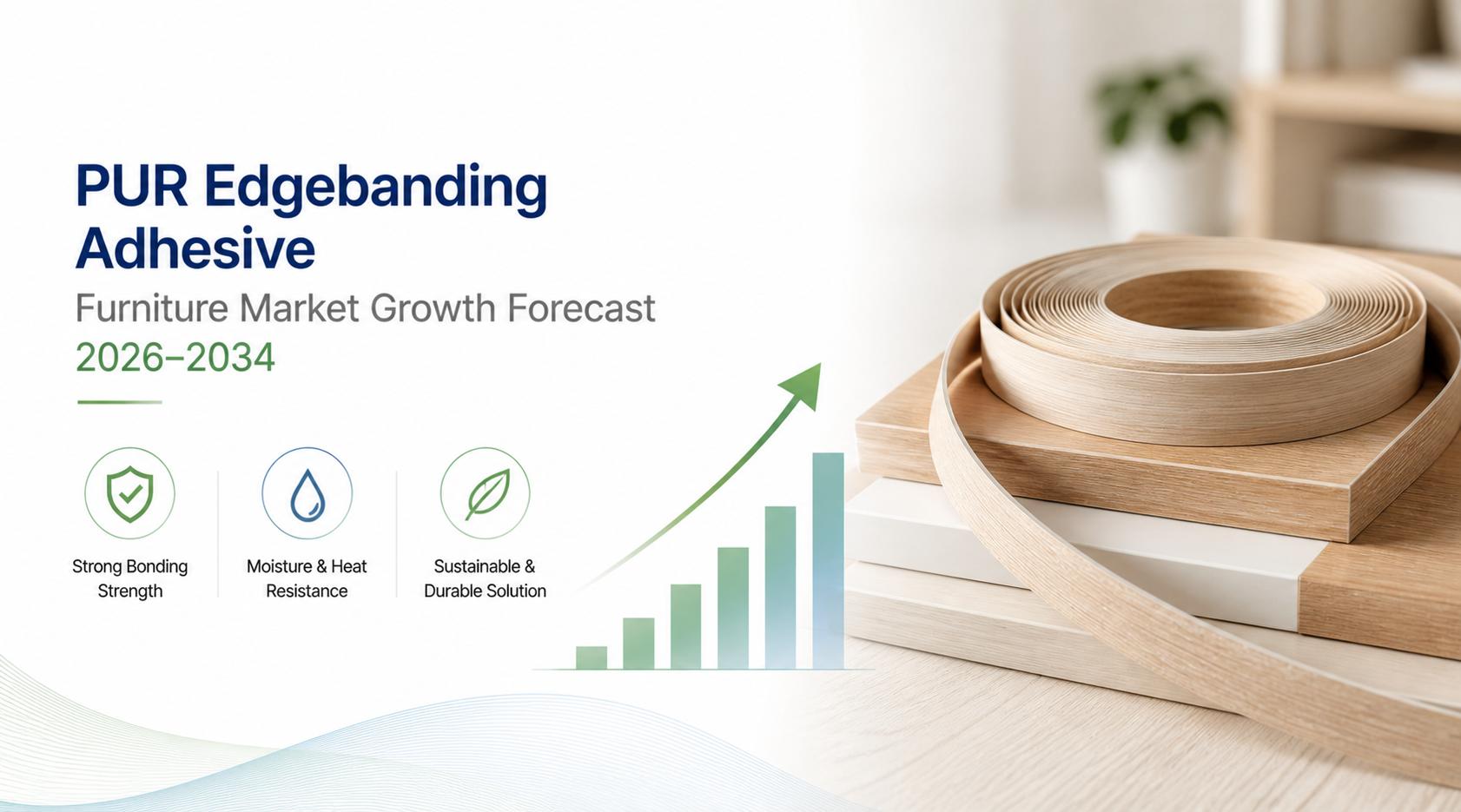 PUR Edgebanding Adhesive

Furniture Market Growth Forecast
2026–2034

Strong Bonding Strength

Moisture & Heat Resistance

Sustainable & Durable Solution